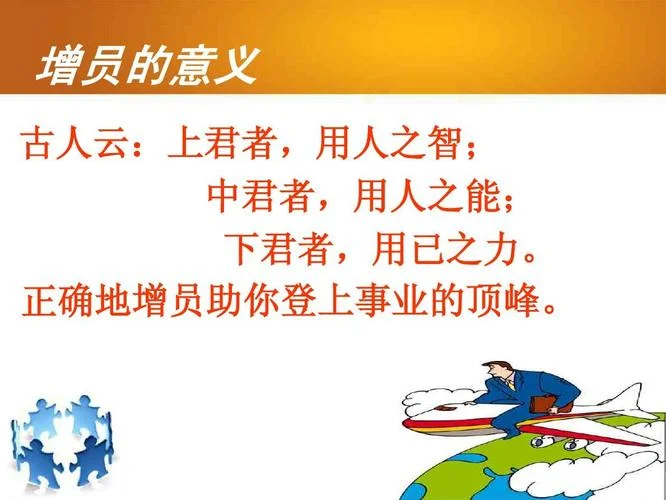 增员的意义

古人云：上君者，用人之智；
中君者，用人之能；
下君者，用已之力。
正确地增员助你登上事业的顶峰。